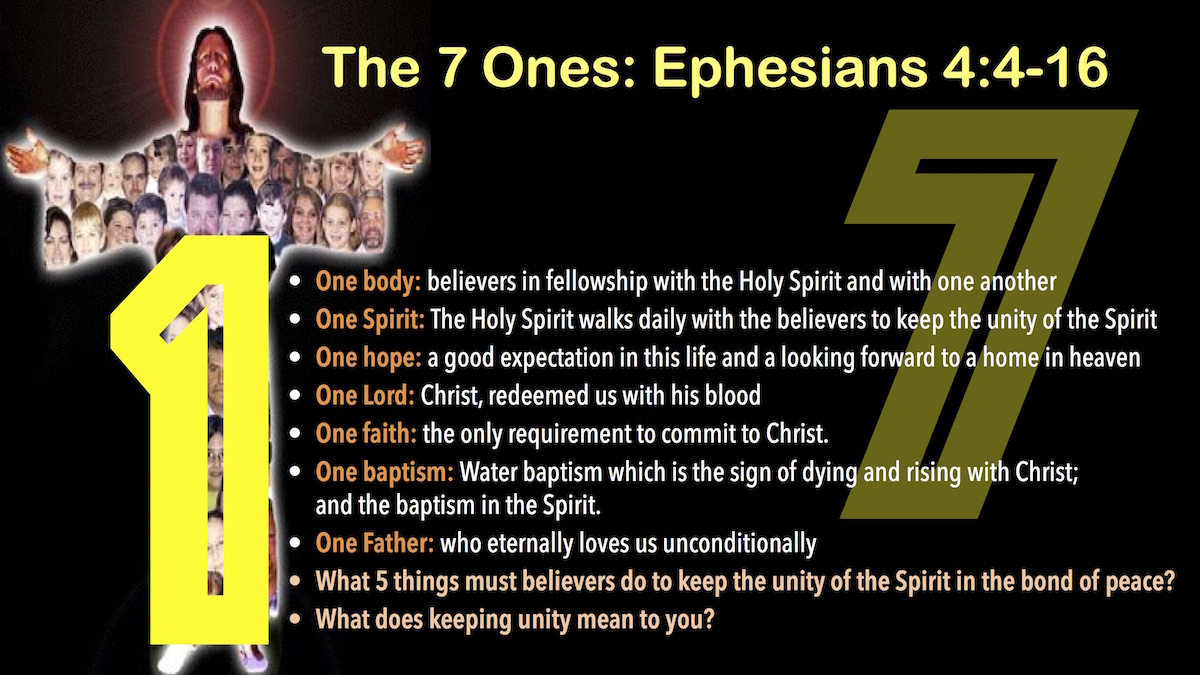 The 7 Ones: Ephesians 4:4-16

7

1

• One body: believers in fellowship with the Holy Spirit and with one another
• One Spirit: The Holy Spirit walks daily with the believers to keep the unity of the Spirit
• One hope: a good expectation in this life and a looking forward to a home in heaven
• One Lord: Christ, redeemed us with his blood
• One faith: the only requirement to commit to Christ.
• One baptism: Water baptism which is the sign of dying and rising with Christ; and the baptism in the Spirit.
• One Father: who eternally loves us unconditionally
• What 5 things must believers do to keep the unity of the Spirit in the bond of peace?
• What does keeping unity mean to you?